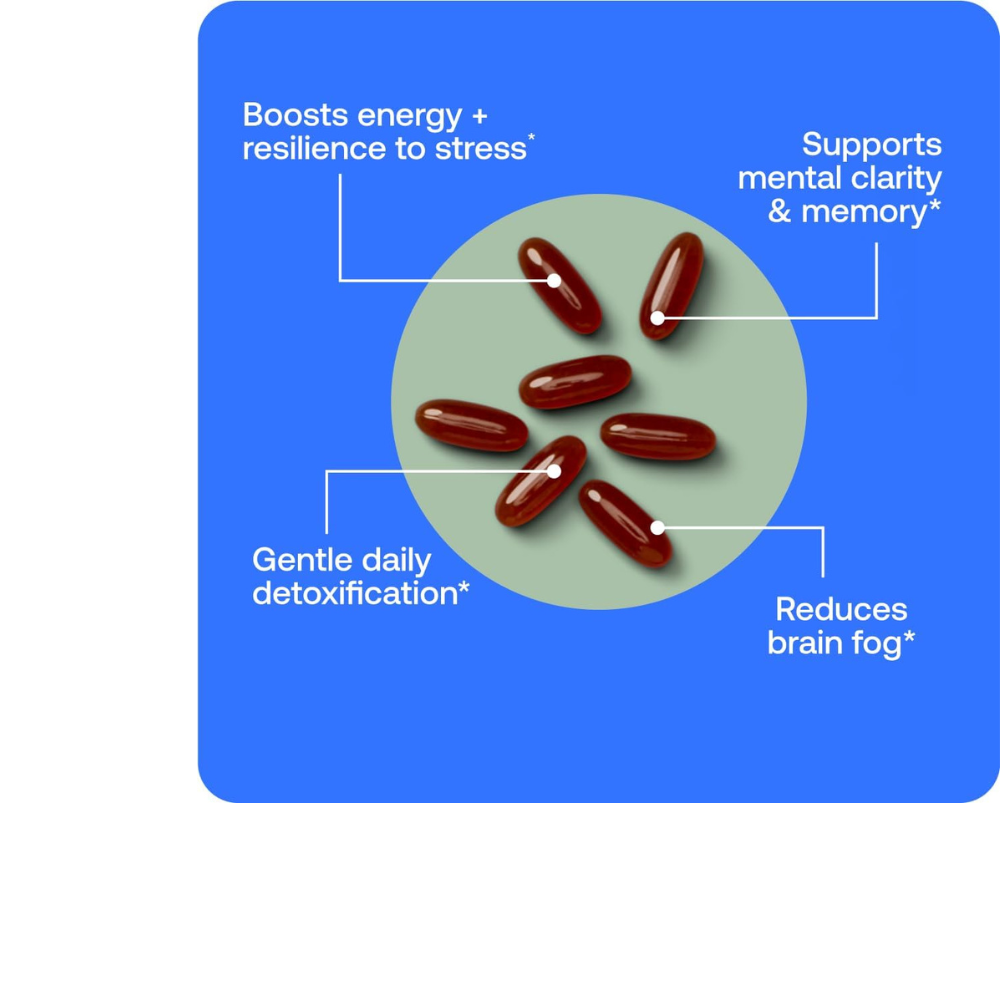 Boosts energy + resilience to stress*

Supports mental clarity & memory*

Gentle daily detoxification*

Reduces brain fog*